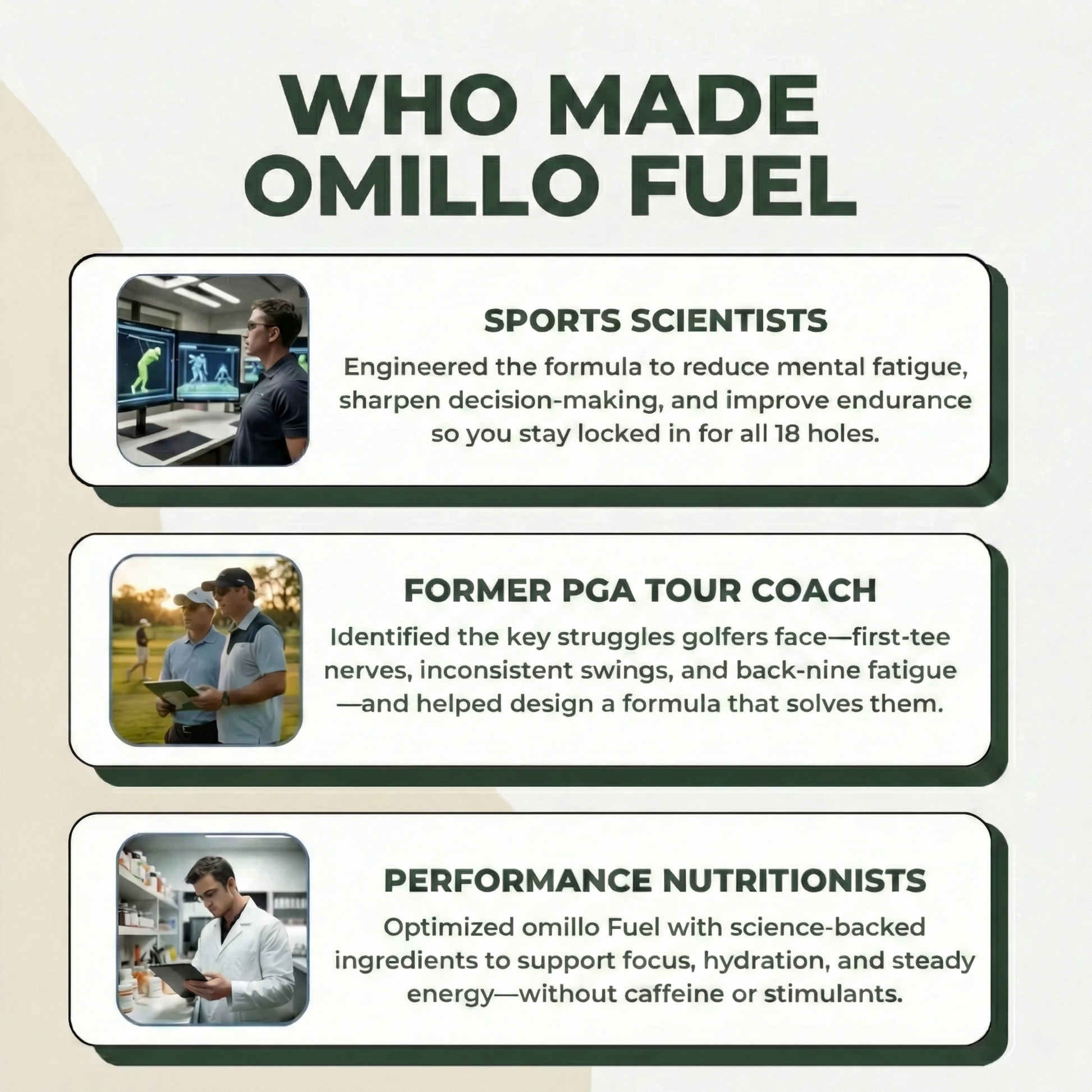 WHO MADE OMILLO FUEL

SPORTS SCIENTISTS

Engineered the formula to reduce mental fatigue, sharpen decision-making, and improve endurance so you stay locked in for all 18 holes.

FORMER PGA TOUR COACH

Identified the key struggles golfers face—first-tee nerves, inconsistent swings, and back-nine fatigue—and helped design a formula that solves them.

PERFORMANCE NUTRITIONISTS

Optimized omillo Fuel with science-backed ingredients to support focus, hydration, and steady energy—without caffeine or stimulants.